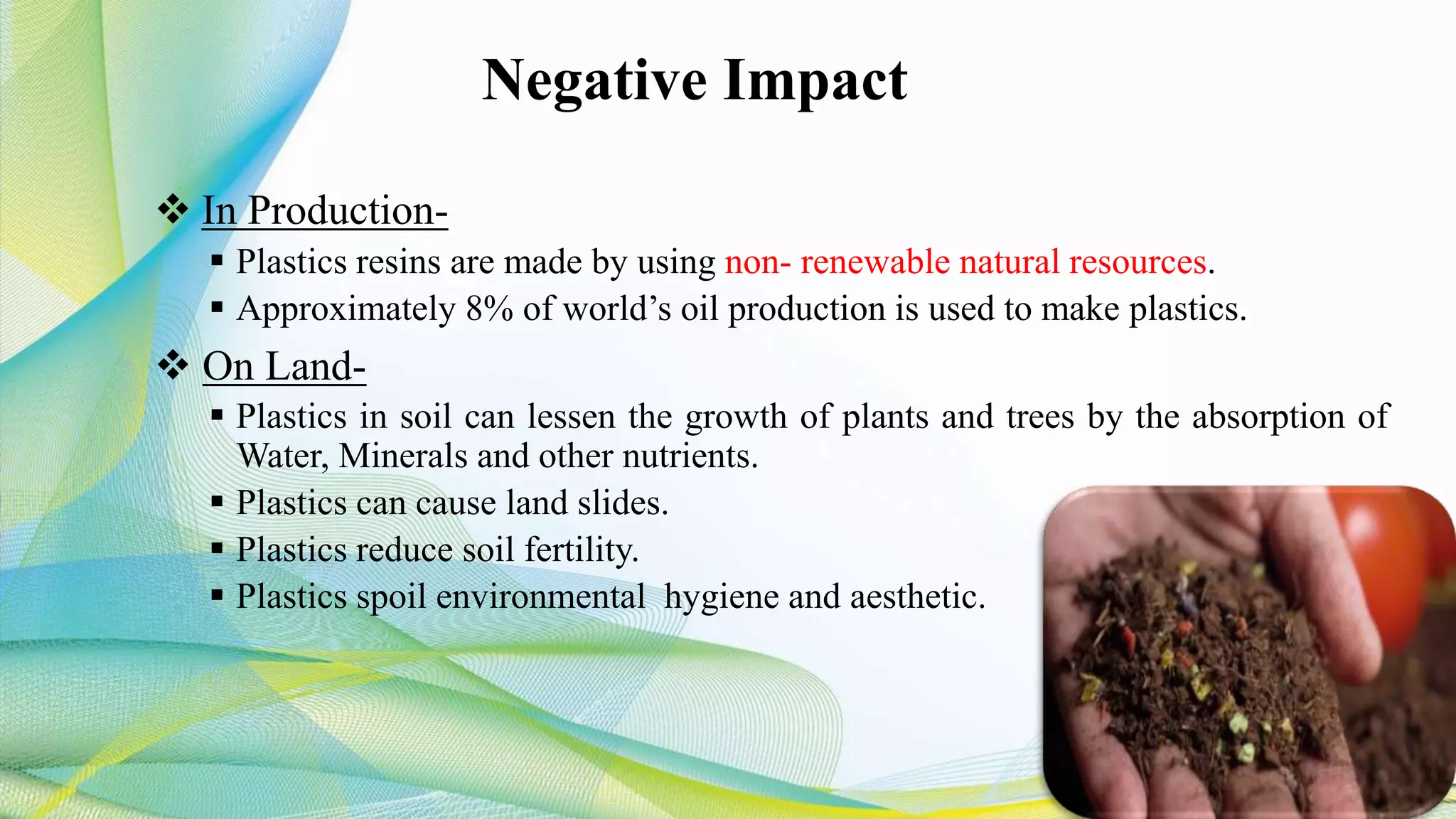 Negative Impact

❖ In Production-

▪ Plastics resins are made by using non- renewable natural resources.

▪ Approximately 8% of world’s oil production is used to make plastics.

❖ On Land-

▪ Plastics in soil can lessen the growth of plants and trees by the absorption of Water, Minerals and other nutrients.

▪ Plastics can cause land slides.

▪ Plastics reduce soil fertility.

▪ Plastics spoil environmental hygiene and aesthetic.